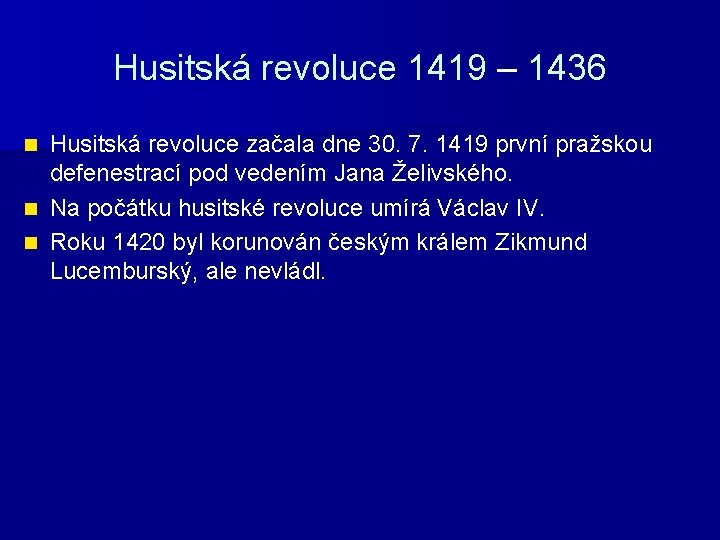 Husitská revoluce 1419 – 1436

Husitská revoluce začala dne 30. 7. 1419 první pražskou defenestrací pod vedením Jana Želivského.

Na počátku husitské revoluce umírá Václav IV.

Roku 1420 byl korunován českým králem Zikmund Lucemburský, ale nevládl.